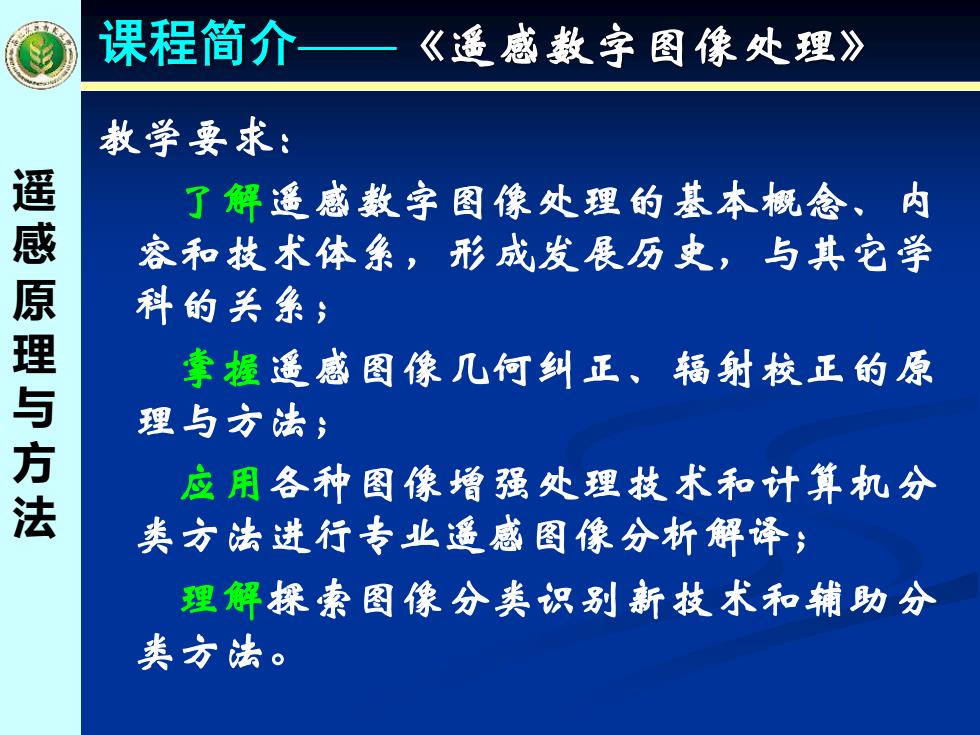 课程简介——《遥感数字图像处理》

遥感原理与方法

教学要求：

了解遥感数字图像处理的基本概念、内容和技术体系，形成发展历史，与其它学科的关系；

掌握遥感图像几何纠正、辐射校正的原理与方法；

应用各种图像增强处理技术和计算机分类方法进行专业遥感图像分析解译；

理解探索图像分类识别新技术和辅助分类方法。